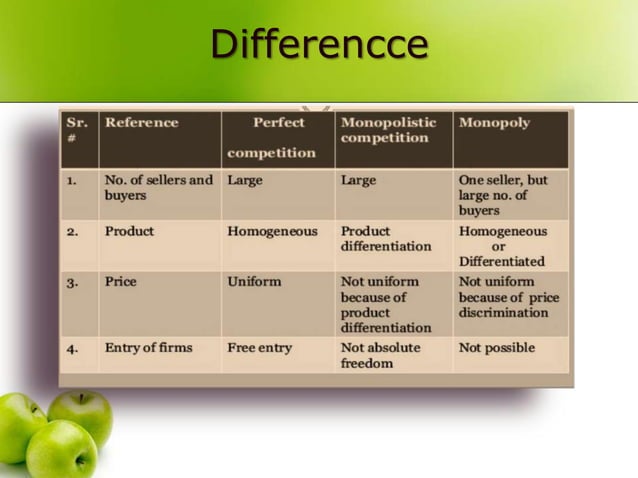 Differencce

| Sr. # | Reference | Perfect competition | Monopolistic competition | Monopoly |
|---|---|---|---|---|
| 1. | No. of sellers and buyers | Large | Large | One seller, but large no. of buyers |
| 2. | Product | Homogeneous | Product differentiation | Homogeneous or Differentiated |
| 3. | Price | Uniform | Not uniform because of product differentiation | Not uniform because of price discrimination |
| 4. | Entry of firms | Free entry | Not absolute freedom | Not possible |